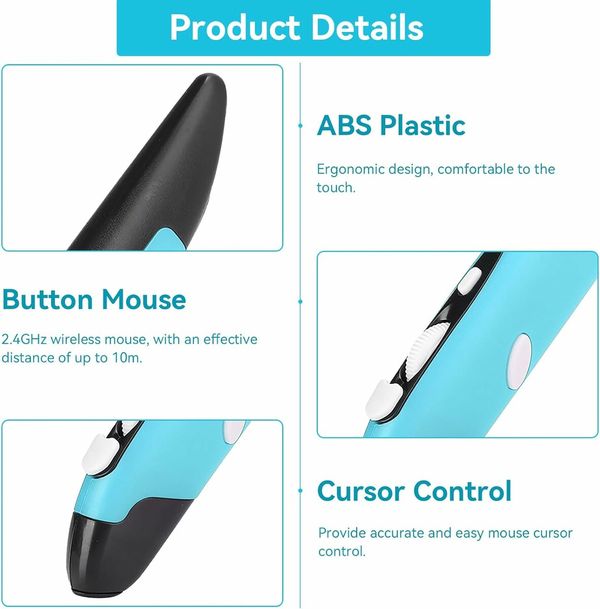 Product Details

ABS Plastic

Ergonomic design, comfortable to the touch.

Button Mouse

2.4GHz wireless mouse, with an effective distance of up to 10m.

Cursor Control

Provide accurate and easy mouse cursor control.